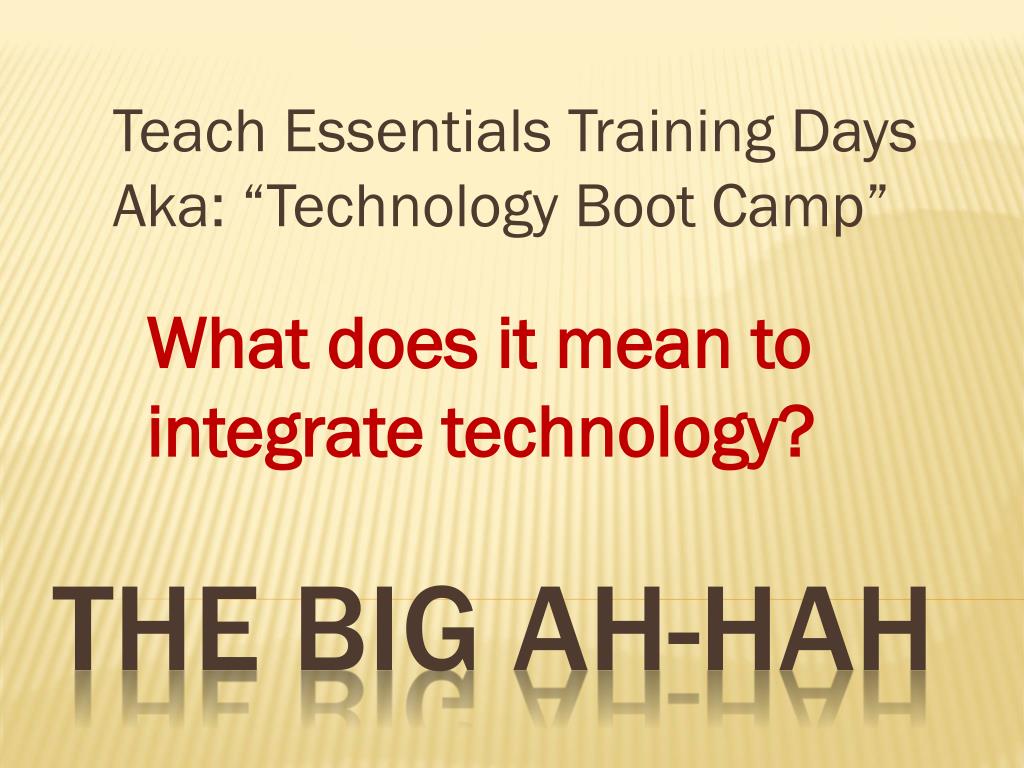 Teach Essentials Training Days
Aka: “Technology Boot Camp”

What does it mean to integrate technology?

THE BIG AH-HAH